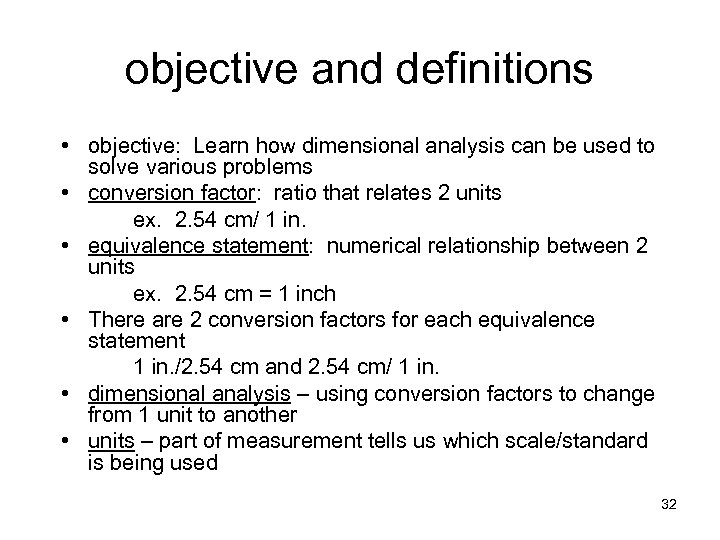 objective and definitions

• objective: Learn how dimensional analysis can be used to solve various problems
• conversion factor: ratio that relates 2 units
ex. 2.54 cm/ 1 in.
• equivalence statement: numerical relationship between 2 units
ex. 2.54 cm = 1 inch
• There are 2 conversion factors for each equivalence statement
1 in./2.54 cm and 2.54 cm/ 1 in.
• dimensional analysis – using conversion factors to change from 1 unit to another
• units – part of measurement tells us which scale/standard is being used

32